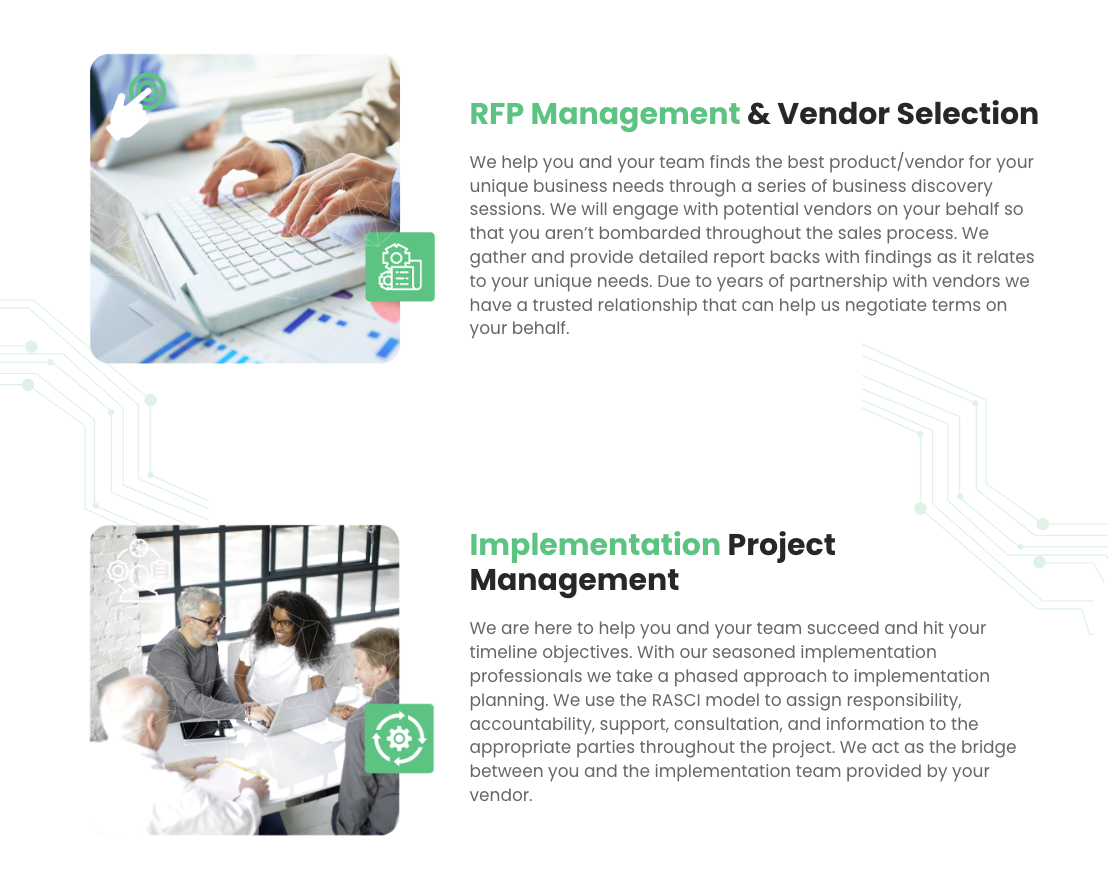 RFP Management & Vendor Selection

We help you and your team finds the best product/vendor for your unique business needs through a series of business discovery sessions. We will engage with potential vendors on your behalf so that you aren't bombarded throughout the sales process. We gather and provide detailed report backs with findings as it relates to your unique needs. Due to years of partnership with vendors we have a trusted relationship that can help us negotiate terms on your behalf.

Implementation Project Management

We are here to help you and your team succeed and hit your timeline objectives. With our seasoned implementation professionals we take a phased approach to implementation planning. We use the RASCI model to assign responsibility, accountability, support, consultation, and information to the appropriate parties throughout the project. We act as the bridge between you and the implementation team provided by your vendor.